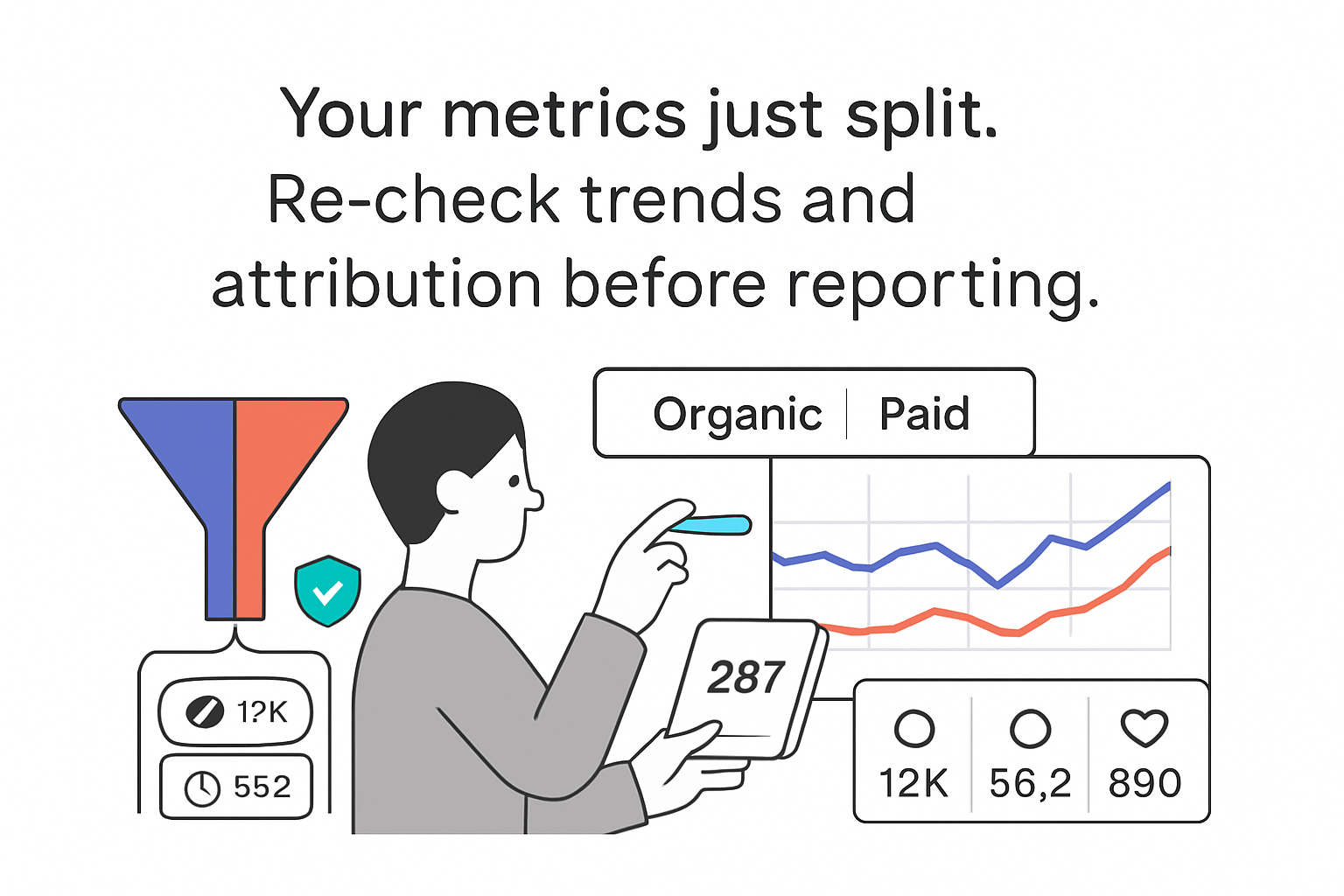 Your metrics just split.
Re-check trends and
attribution before reporting.

Organic | Paid

1?K
552

287

12K
56,2
890